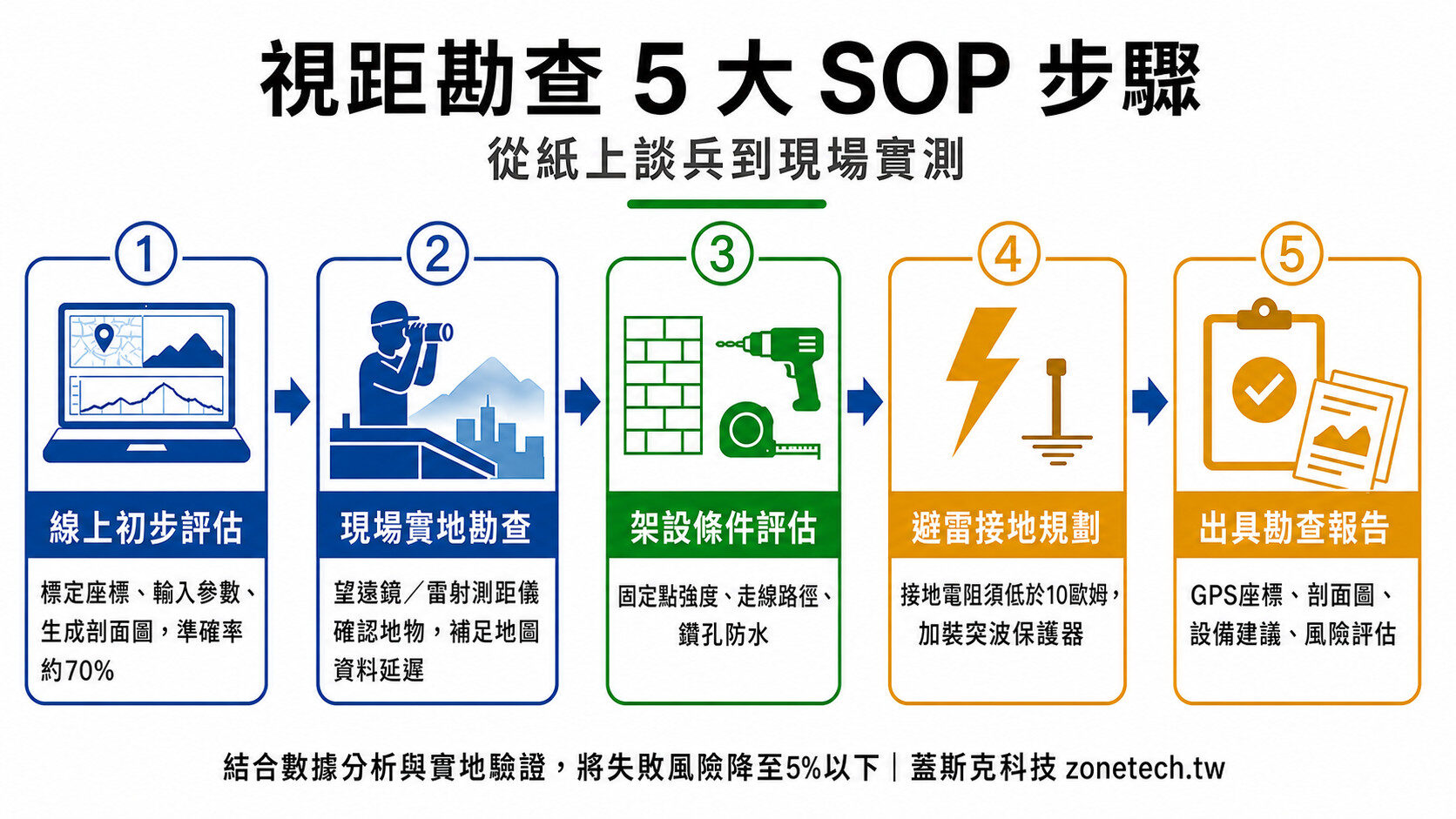 視距勘查 5 大 SOP 步驟

從紙上談兵到現場實測

1

線上初步評估

標定座標、輸入參數、生成剖面圖，準確率約70%

2

現場實地勘查

望遠鏡／雷射測距儀確認地物，補足地圖資料延遲

3

架設條件評估

固定點強度、走線路徑、鑽孔防水

4

避雷接地規劃

接地電阻須低於10歐姆，加裝突波保護器

5

出具勘查報告

GPS座標、剖面圖、設備建議、風險評估

結合數據分析與實地驗證，將失敗風險降至5%以下｜蓋斯克科技 zonetech.tw